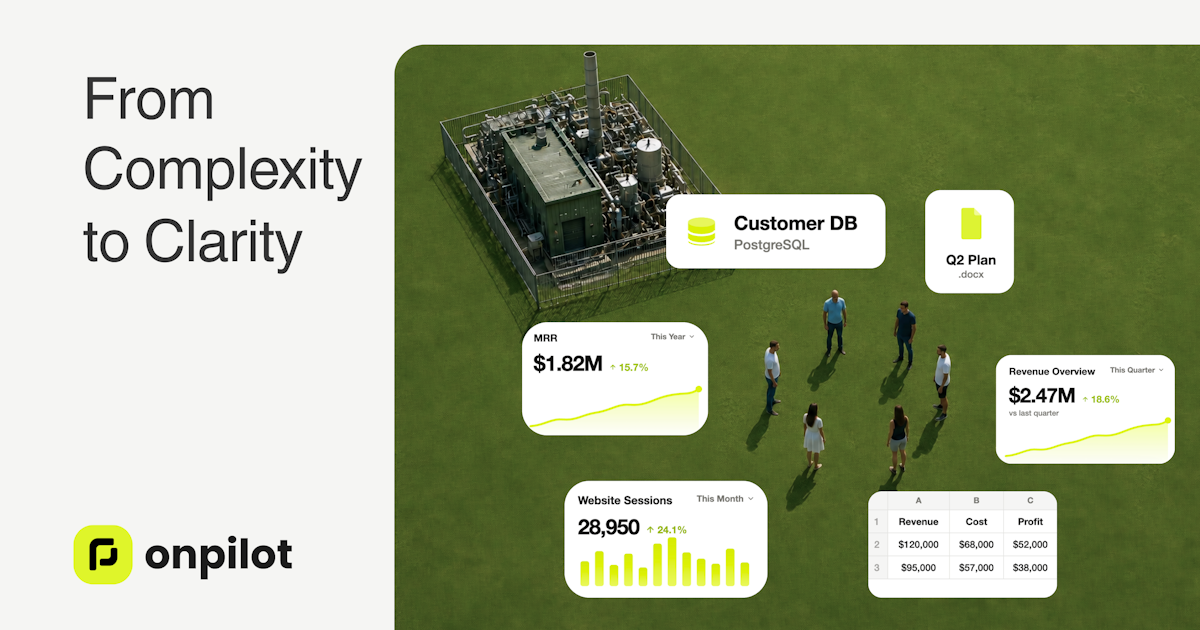 From Complexity to Clarity

onpilot

Customer DB
PostgreSQL

Q2 Plan
.docx

MRR
This Year
$1.82M ↑ 15.7%

Revenue Overview
This Quarter
$2.47M ↑ 18.6%
vs last quarter

Website Sessions
This Month
28,950 ↑ 24.1%

| | A | B | C |
|---|---|---|---|
| 1 | Revenue | Cost | Profit |
| 2 | $120,000 | $68,000 | $52,000 |
| 3 | $95,000 | $57,000 | $38,000 |